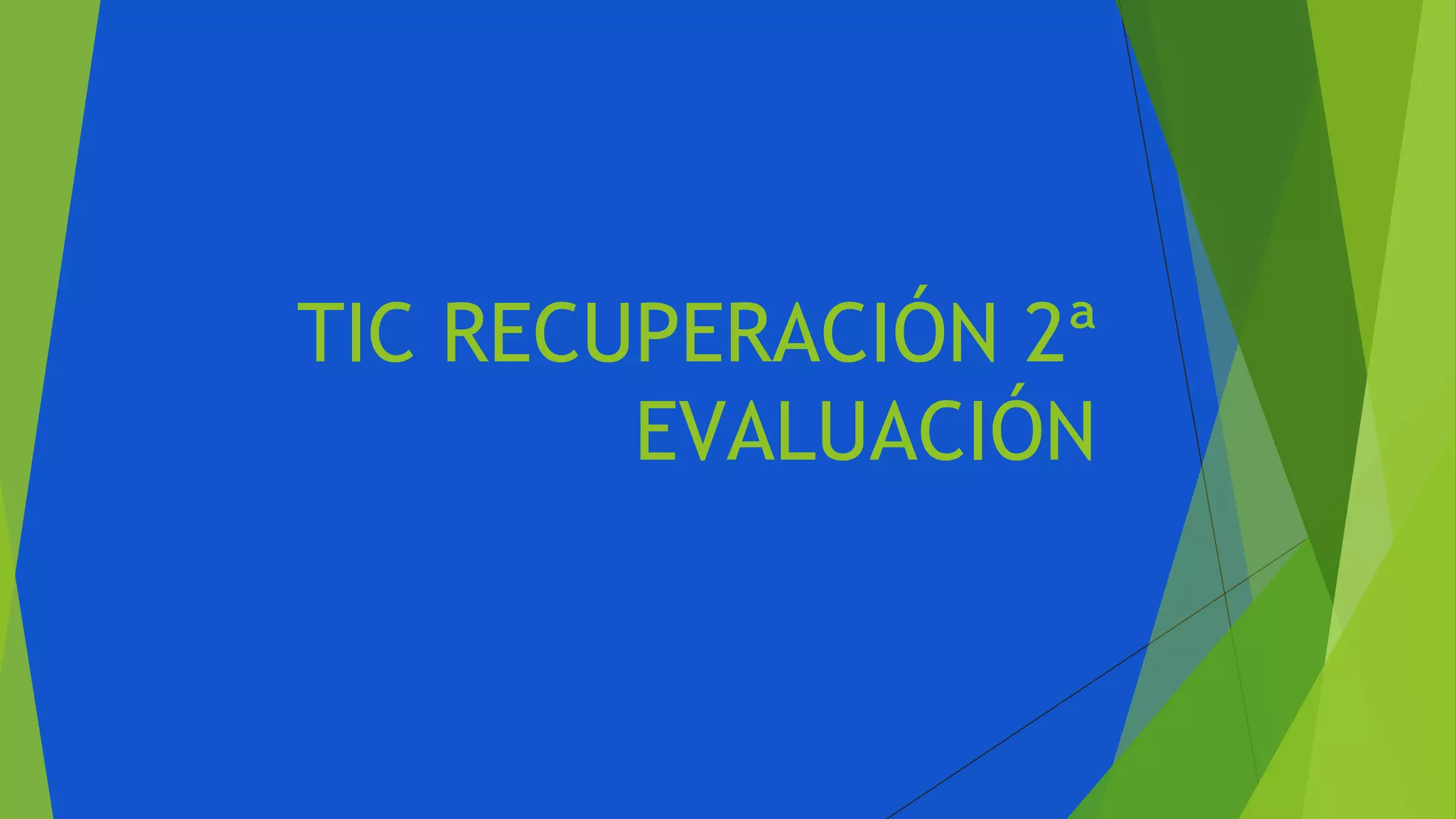 TIC RECUPERACIÓN 2ª EVALUACIÓN